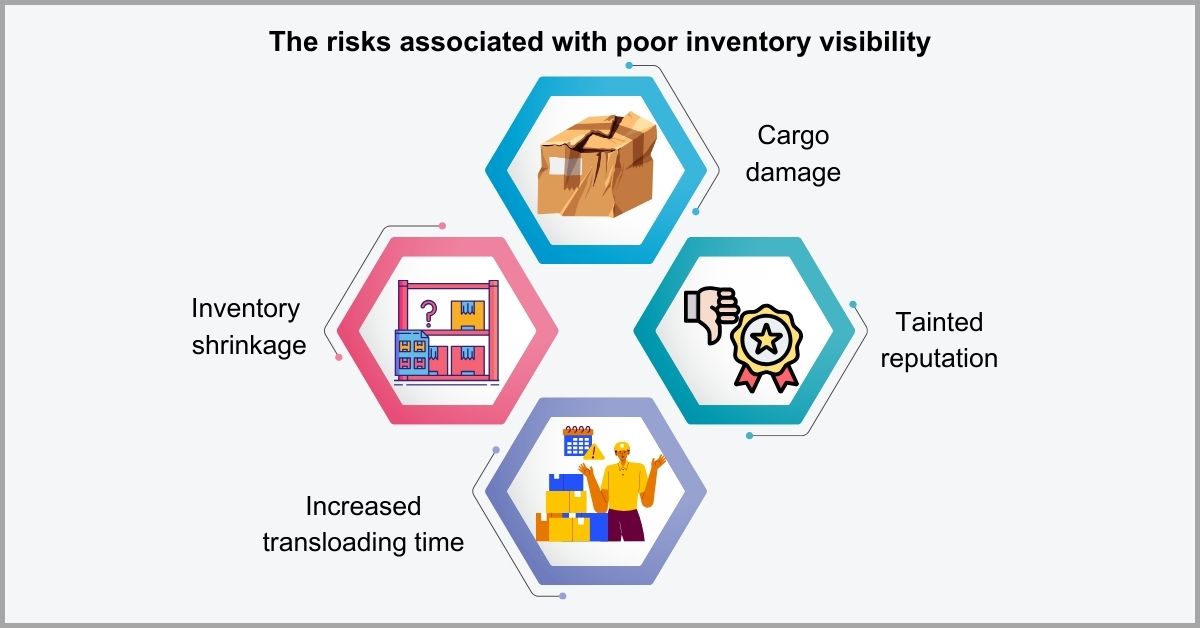 The risks associated with poor inventory visibility

Cargo damage

Inventory shrinkage

Tainted reputation

Increased transloading time